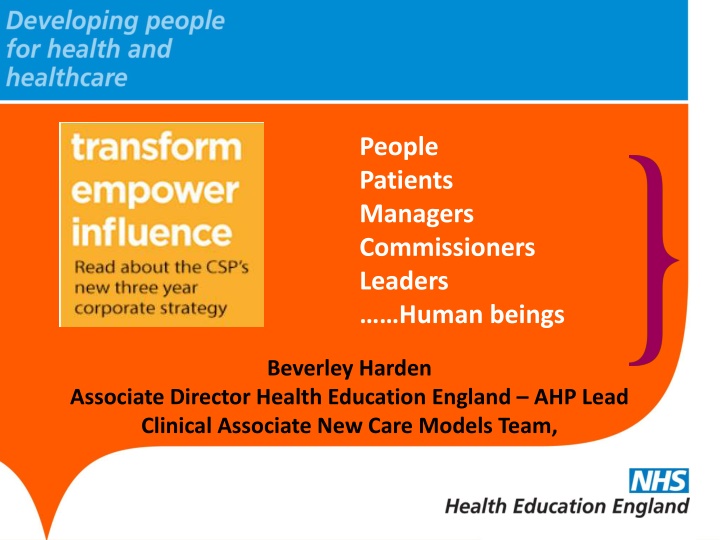 Developing people for health and healthcare

transform
empower
influence
Read about the CSP's new three year corporate strategy

People
Patients
Managers
Commissioners
Leaders
……Human beings

Beverley Harden
Associate Director Health Education England – AHP Lead
Clinical Associate New Care Models Team,

NHS
Health Education England